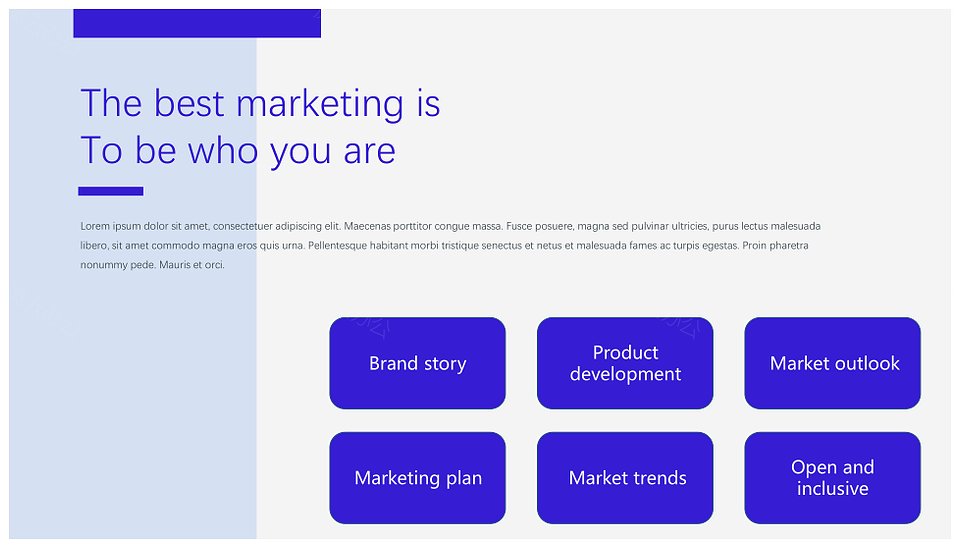 The best marketing is
To be who you are

Lorem ipsum dolor sit amet, consectetuer adipiscing elit. Maecenas porttitor congue massa. Fusce posuere, magna sed pulvinar ultricies, purus lectus malesuada libero, sit amet commodo magna eros quis urna. Pellentesque habitant morbi tristique senectus et netus et malesuada fames ac turpis egestas. Proin pharetra nonummy pede. Mauris et orci.

Brand story

Product development

Market outlook

Marketing plan

Market trends

Open and inclusive